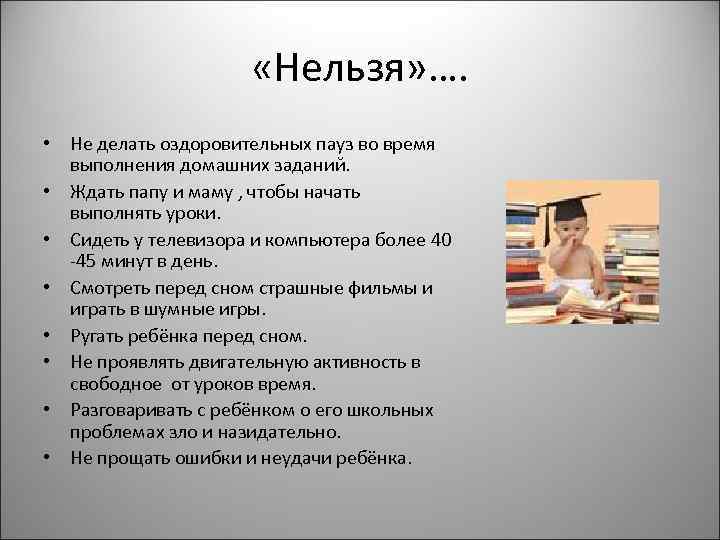 «Нельзя»….

• Не делать оздоровительных пауз во время выполнения домашних заданий.
• Ждать папу и маму , чтобы начать выполнять уроки.
• Сидеть у телевизора и компьютера более 40 -45 минут в день.
• Смотреть перед сном страшные фильмы и играть в шумные игры.
• Ругать ребёнка перед сном.
• Не проявлять двигательную активность в свободное  от уроков время.
• Разговаривать с ребёнком о его школьных проблемах зло и назидательно.
• Не прощать ошибки и неудачи ребёнка.